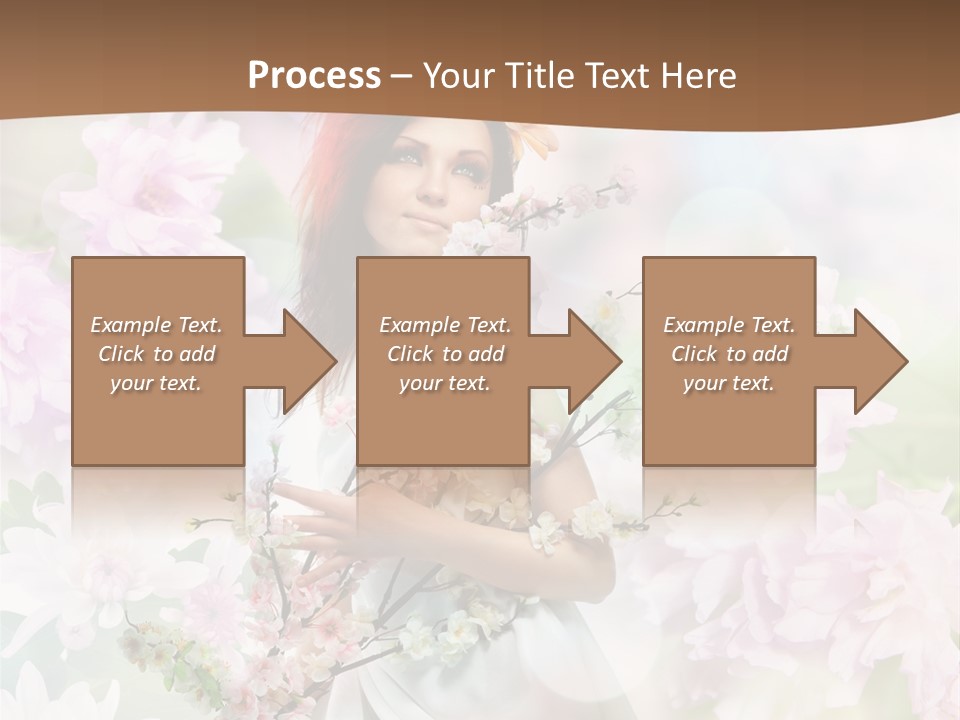 Process – Your Title Text Here

Example Text. Click to add your text.

Example Text. Click to add your text.

Example Text. Click to add your text.